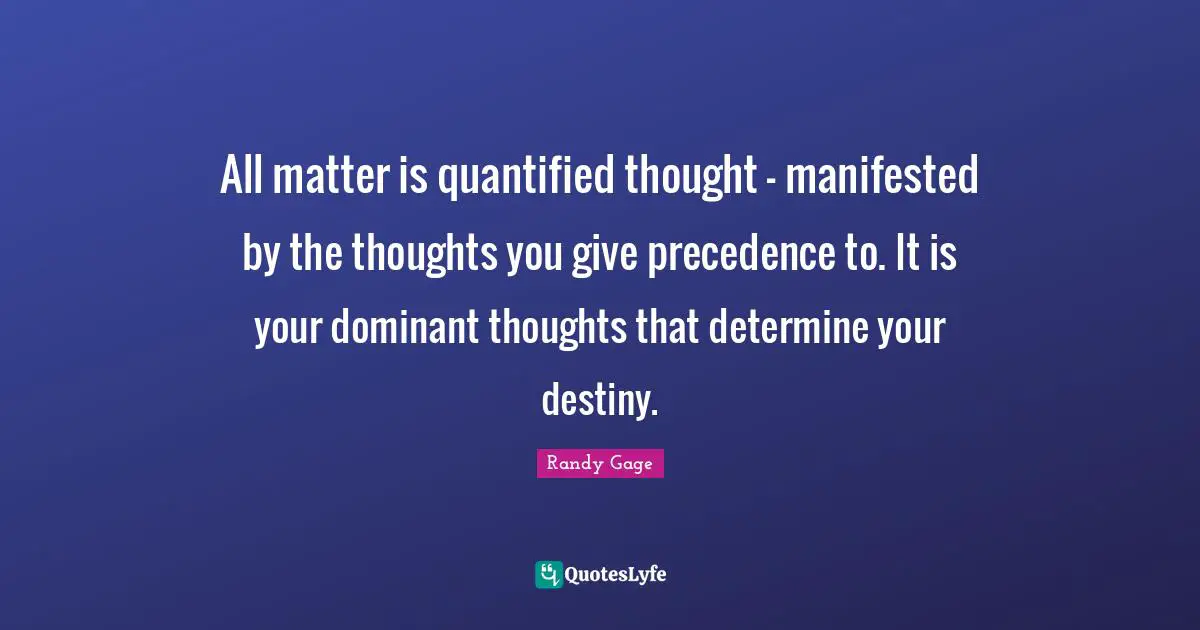 All matter is quantified thought - manifested by the thoughts you give precedence to. It is your dominant thoughts that determine your destiny.

Randy Gage

QuotesLyfe